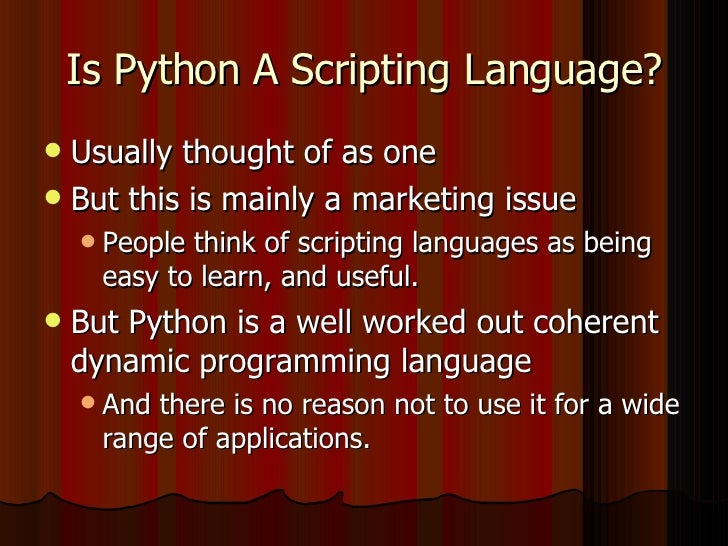 Is Python A Scripting Language?

- Usually thought of as one
- But this is mainly a marketing issue
  - People think of scripting languages as being easy to learn, and useful.
- But Python is a well worked out coherent dynamic programming language
  - And there is no reason not to use it for a wide range of applications.